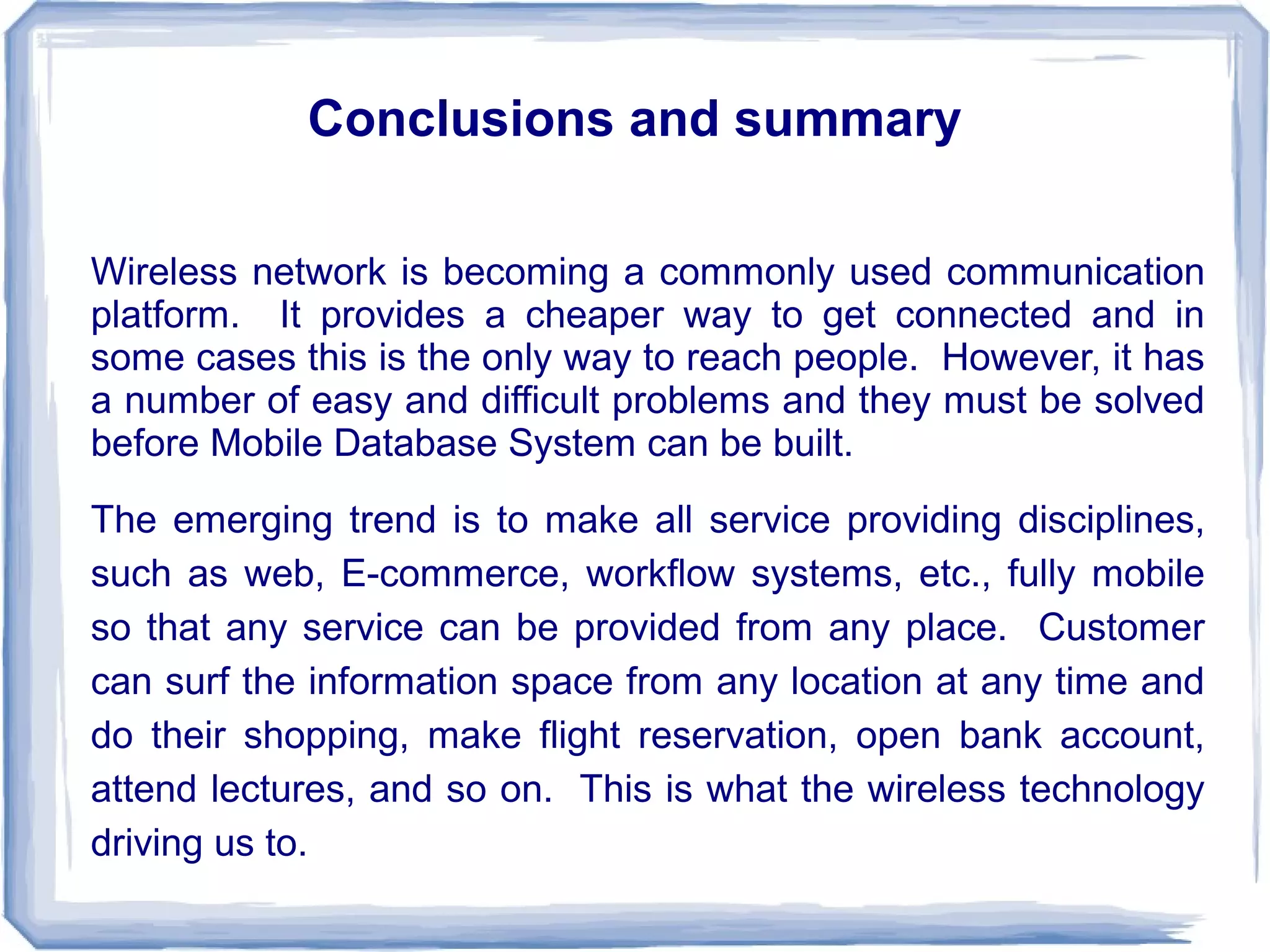 Conclusions and summary

Wireless network is becoming a commonly used communication platform. It provides a cheaper way to get connected and in some cases this is the only way to reach people. However, it has a number of easy and difficult problems and they must be solved before Mobile Database System can be built.

The emerging trend is to make all service providing disciplines, such as web, E-commerce, workflow systems, etc., fully mobile so that any service can be provided from any place. Customer can surf the information space from any location at any time and do their shopping, make flight reservation, open bank account, attend lectures, and so on. This is what the wireless technology driving us to.